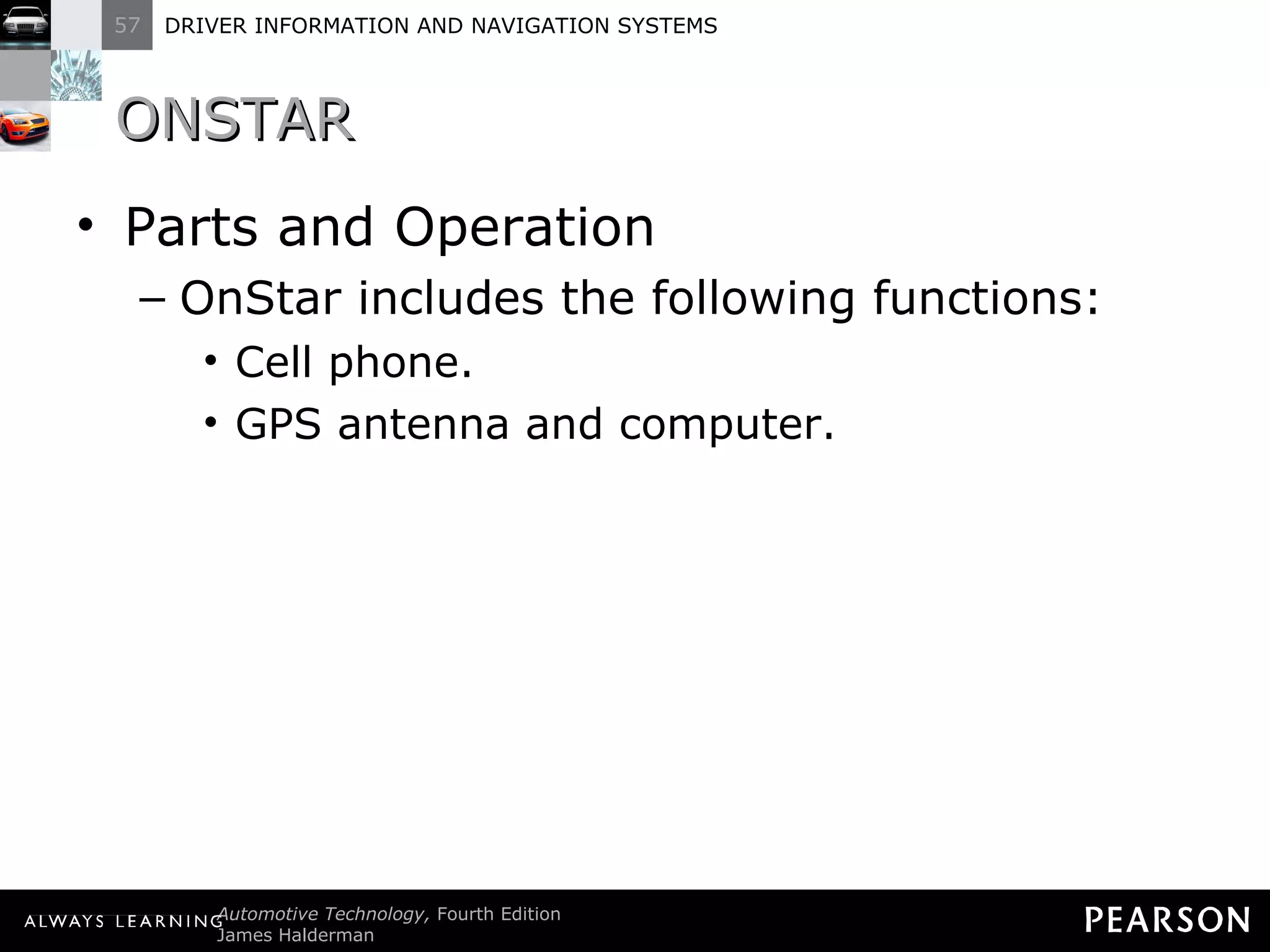 57 DRIVER INFORMATION AND NAVIGATION SYSTEMS

ONSTAR

• Parts and Operation
– OnStar includes the following functions:
• Cell phone.
• GPS antenna and computer.

ALWAYS LEARNING Automotive Technology, Fourth Edition
James Halderman

PEARSON